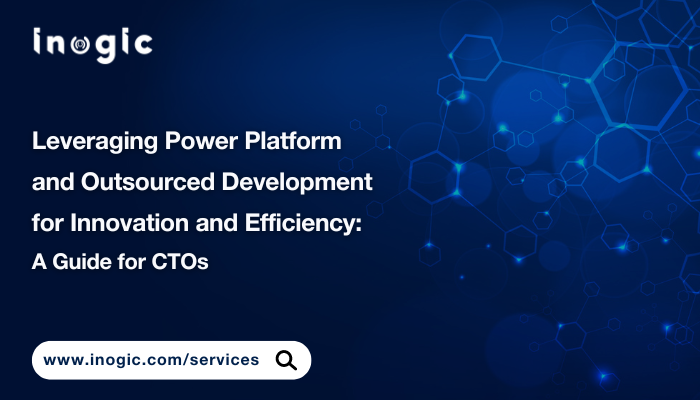 inogic

Leveraging Power Platform and Outsourced Development for Innovation and Efficiency:
A Guide for CTOs

www.inogic.com/services